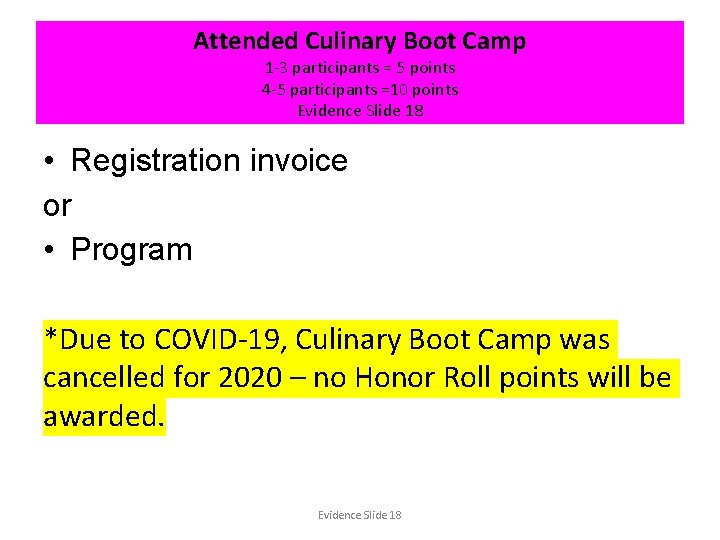 Attended Culinary Boot Camp
1-3 participants = 5 points
4-5 participants =10 points
Evidence Slide 18

• Registration invoice
or
• Program

*Due to COVID-19, Culinary Boot Camp was cancelled for 2020 – no Honor Roll points will be awarded.

Evidence Slide 18